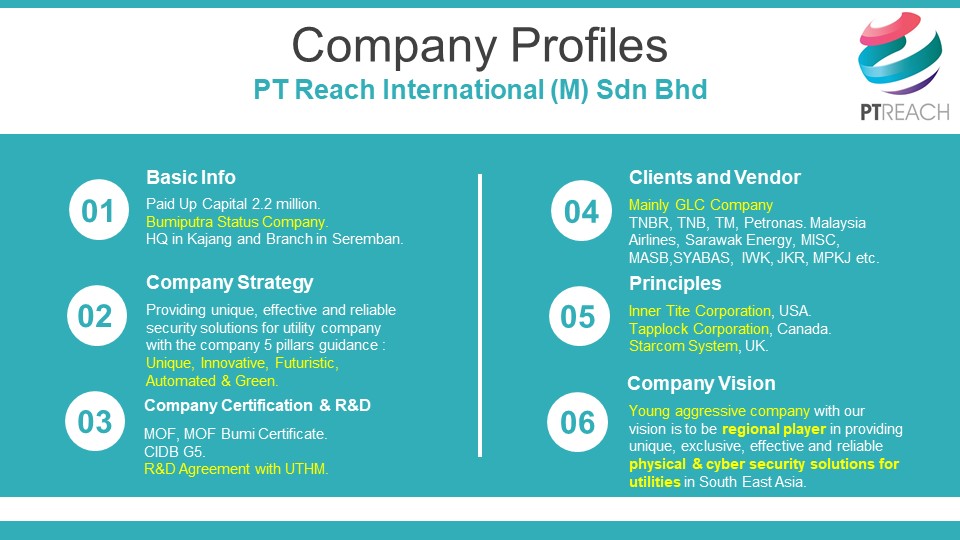 Company Profiles
PT Reach International (M) Sdn Bhd

PTREACH

01
Basic Info
Paid Up Capital 2.2 million.
Bumiputra Status Company.
HQ in Kajang and Branch in Seremban.

02
Company Strategy
Providing unique, effective and reliable security solutions for utility company with the company 5 pillars guidance : Unique, Innovative, Futuristic, Automated & Green.

03
Company Certification & R&D
MOF, MOF Bumi Certificate.
CIDB G5.
R&D Agreement with UTHM.

04
Clients and Vendor
Mainly GLC Company
TNBR, TNB, TM, Petronas. Malaysia Airlines, Sarawak Energy, MISC, MASB,SYABAS, IWK, JKR, MPKJ etc.

05
Principles
Inner Tite Corporation, USA.
Tapplock Corporation, Canada.
Starcom System, UK.

06
Company Vision
Young aggressive company with our vision is to be regional player in providing unique, exclusive, effective and reliable physical & cyber security solutions for utilities in South East Asia.